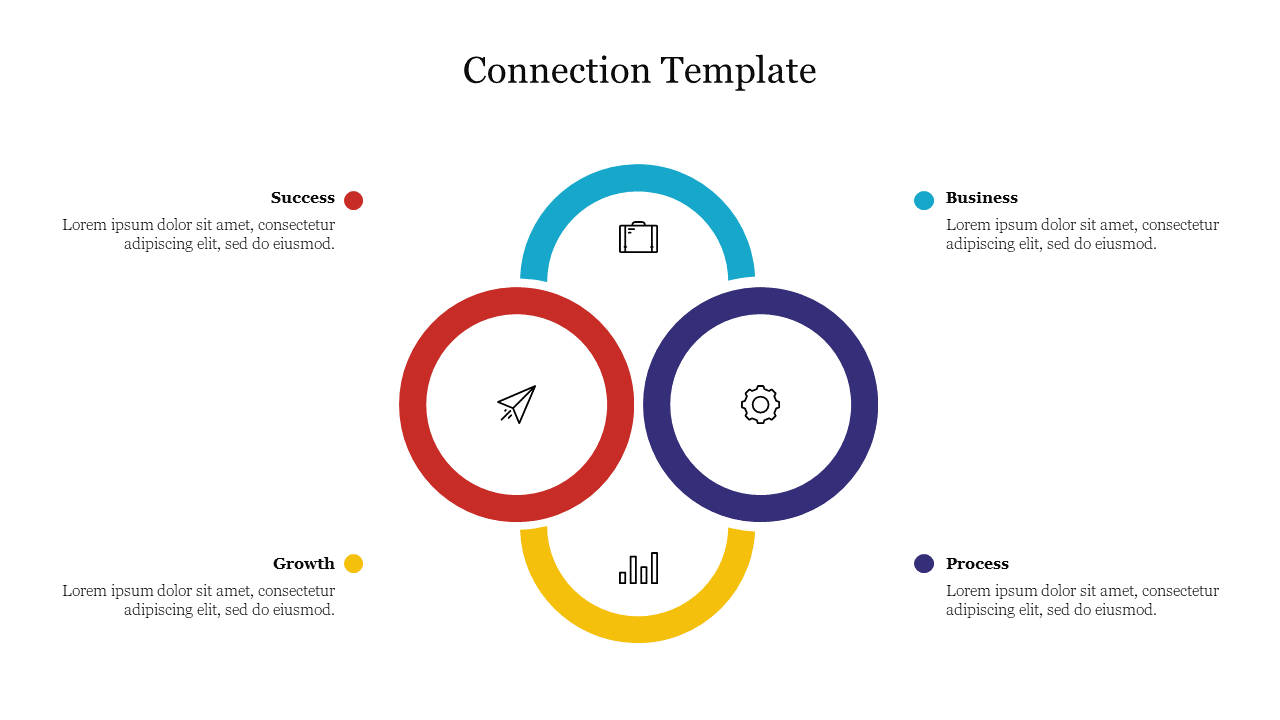 Connection Template

Success
Lorem ipsum dolor sit amet, consectetur adipiscing elit, sed do eiusmod.

Business
Lorem ipsum dolor sit amet, consectetur adipiscing elit, sed do eiusmod.

Growth
Lorem ipsum dolor sit amet, consectetur adipiscing elit, sed do eiusmod.

Process
Lorem ipsum dolor sit amet, consectetur adipiscing elit, sed do eiusmod.